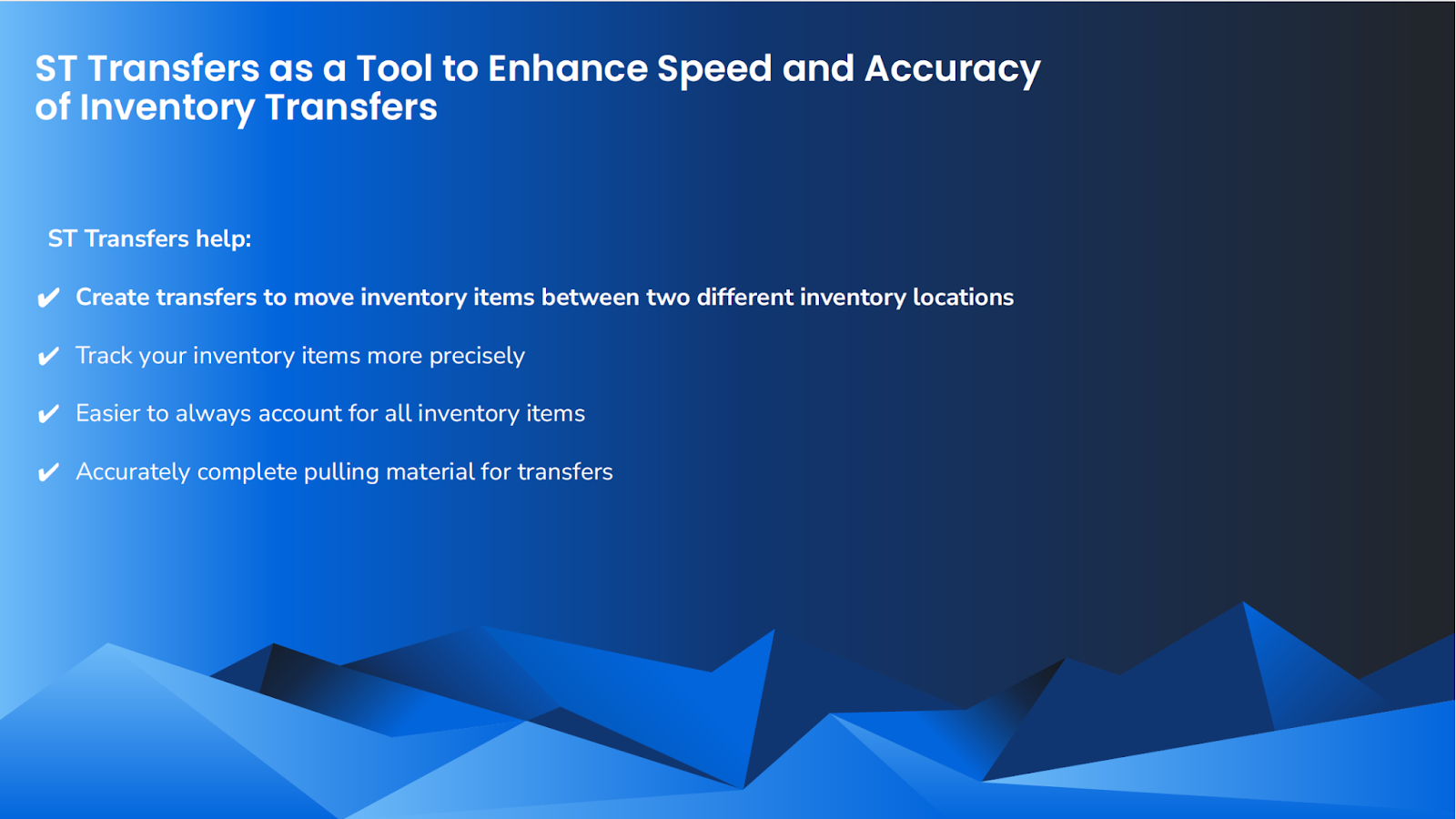 ST Transfers as a Tool to Enhance Speed and Accuracy of Inventory Transfers

ST Transfers help:

✔ Create transfers to move inventory items between two different inventory locations

✔ Track your inventory items more precisely

✔ Easier to always account for all inventory items

✔ Accurately complete pulling material for transfers